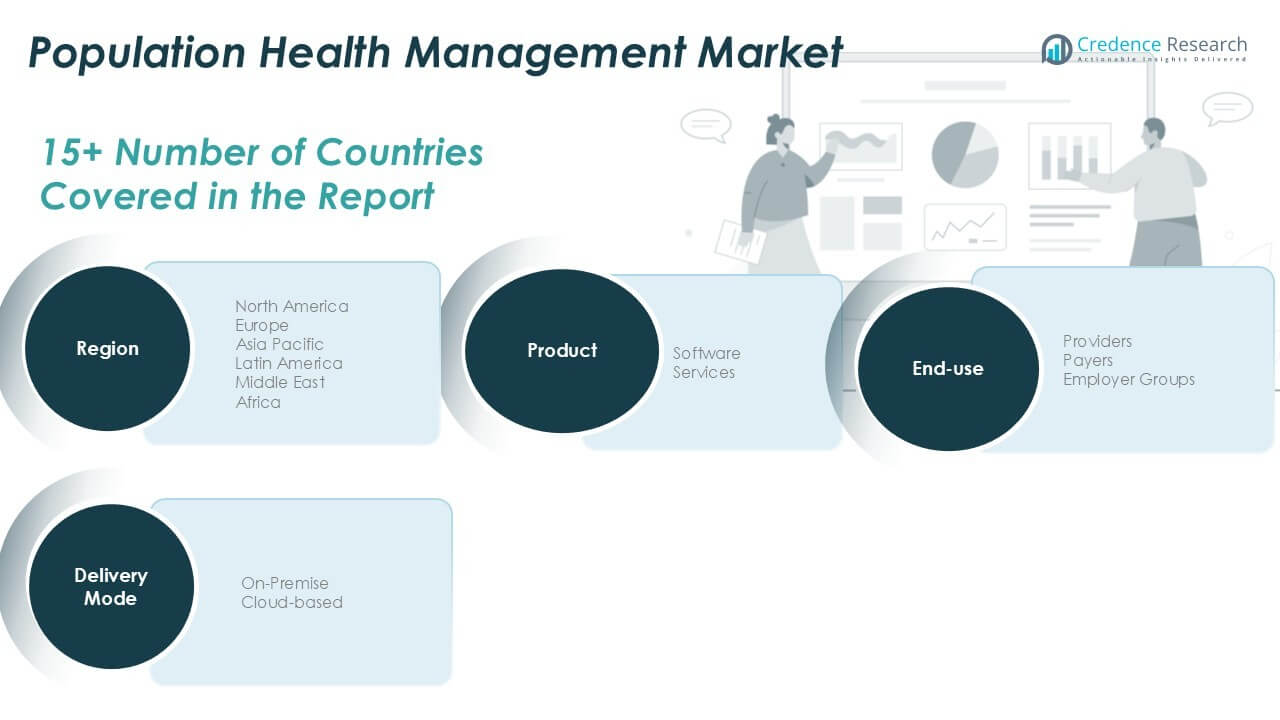 Population Health Management Market

Credence Research
Actionable Insights Delivered

15+ Number of Countries Covered in the Report

Region

North America
Europe
Asia Pacific
Latin America
Middle East
Africa

Product

Software
Services

End-use

Providers
Payers
Employer Groups

Delivery Mode

On-Premise
Cloud-based